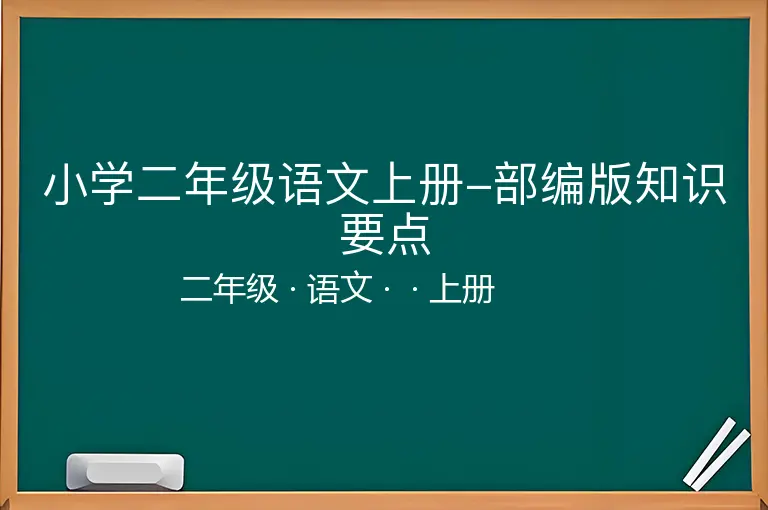 小学二年级语文上册–部编版知识要点

二年级 · 语文 · · 上册